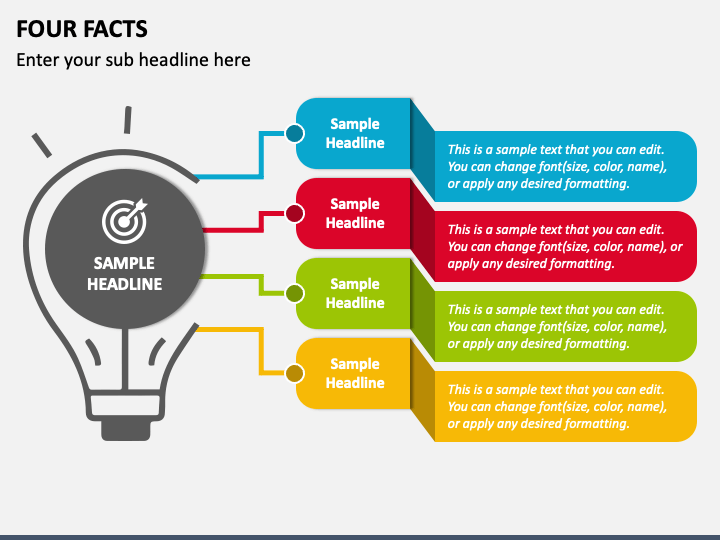 FOUR FACTS

Enter your sub headline here

SAMPLE HEADLINE

Sample Headline

This is a sample text that you can edit. You can change font(size, color, name), or apply any desired formatting.

Sample Headline

This is a sample text that you can edit. You can change font(size, color, name), or apply any desired formatting.

Sample Headline

This is a sample text that you can edit. You can change font(size, color, name), or apply any desired formatting.

Sample Headline

This is a sample text that you can edit. You can change font(size, color, name), or apply any desired formatting.